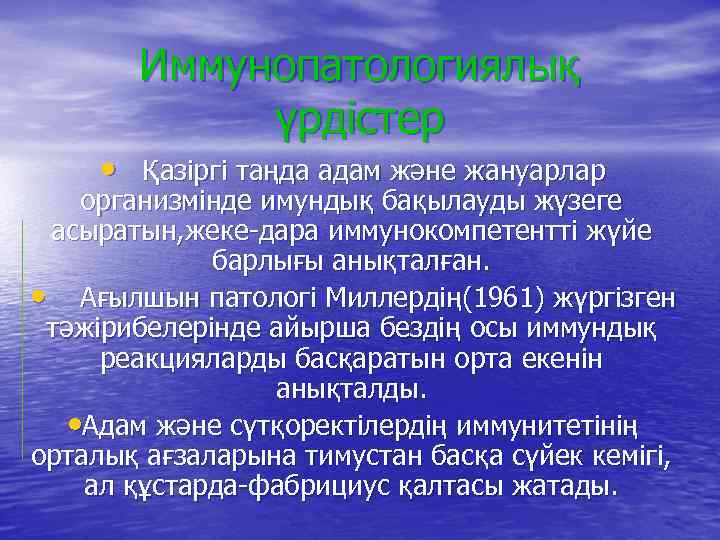 Иммунопатологиялық үрдістер

• Қазіргі таңда адам және жануарлар организмінде имундық бақылауды жүзеге асыратын,жеке-дара иммунокомпетентті жүйе барлығы анықталған.

• Ағылшын патологі Миллердің(1961) жүргізген тәжірибелерінде айырша бездің осы иммундық реакцияларды басқаратын орта екенін анықталды.

•Адам және сүтқоректілердің иммунитетінің орталық ағзаларына тимустан басқа сүйек кемігі, ал құстарда-фабрициус қалтасы жатады.